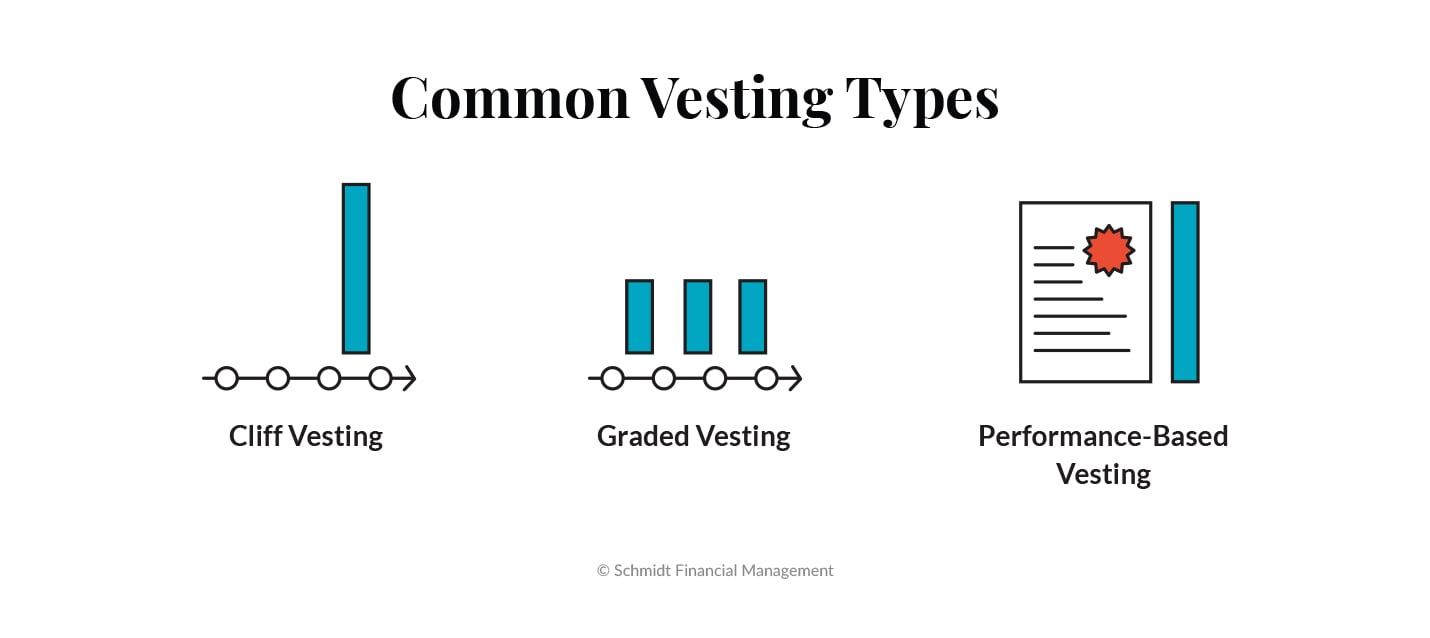 Common Vesting Types

Cliff Vesting

Graded Vesting

Performance-Based Vesting

© Schmidt Financial Management